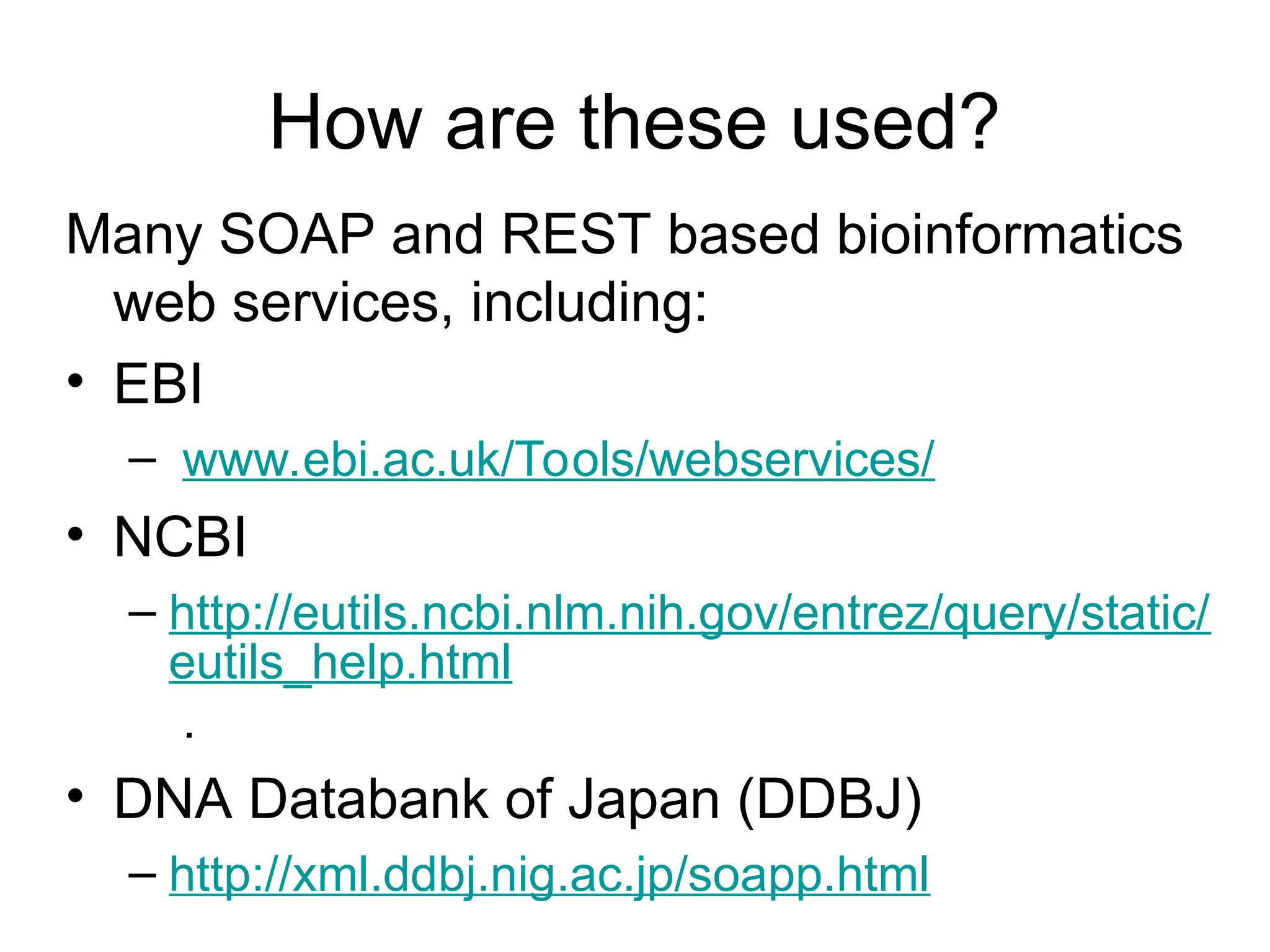 How are these used?

Many SOAP and REST based bioinformatics web services, including:

• EBI
  – www.ebi.ac.uk/Tools/webservices/
• NCBI
  – http://eutils.ncbi.nlm.nih.gov/entrez/query/static/eutils_help.html
  .
• DNA Databank of Japan (DDBJ)
  – http://xml.ddbj.nig.ac.jp/soapp.html